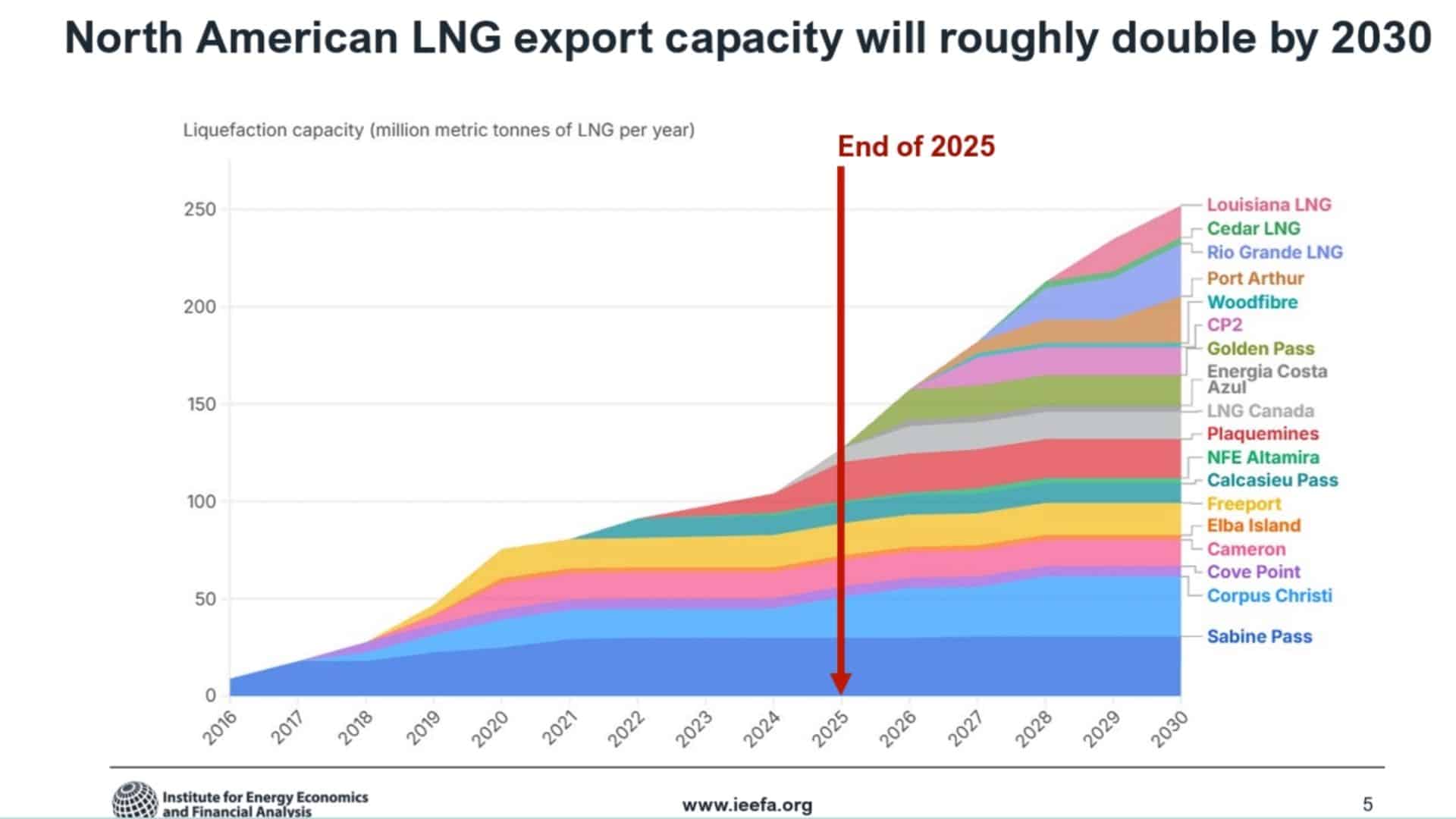 North American LNG export capacity will roughly double by 2030

Liquefaction capacity (million metric tonnes of LNG per year)

End of 2025

250
200
150
100
50
0

2016
2017
2018
2019
2020
2021
2022
2023
2024
2025
2026
2027
2028
2029
2030

Louisiana LNG
Cedar LNG
Rio Grande LNG
Port Arthur
Woodfibre
CP2
Golden Pass
Energia Costa Azul
LNG Canada
Plaquemines
NFE Altamira
Calcasieu Pass
Freeport
Elba Island
Cameron
Cove Point
Corpus Christi
Sabine Pass

Institute for Energy Economics and Financial Analysis

www.ieefa.org

5